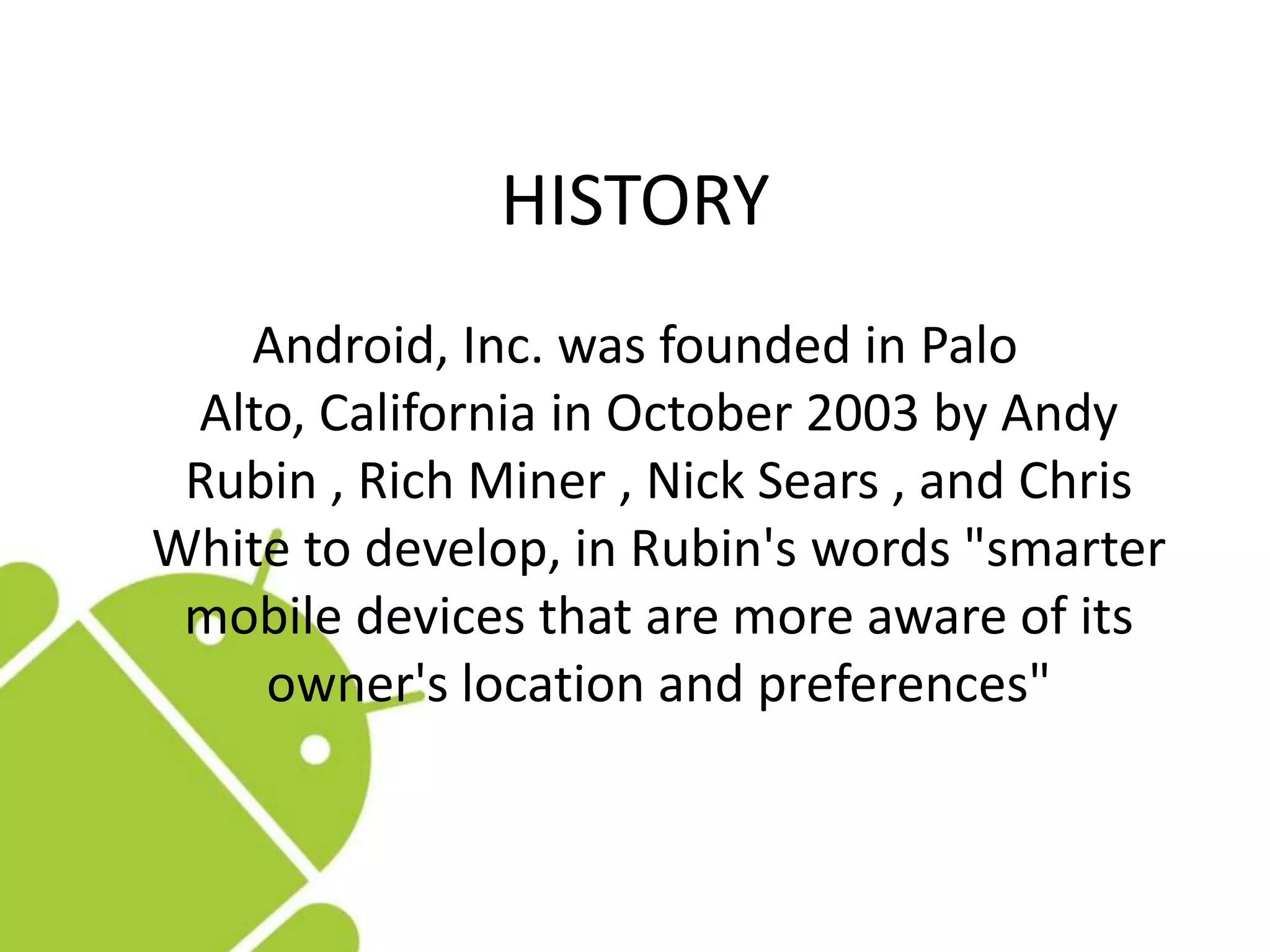 HISTORY

Android, Inc. was founded in Palo Alto, California in October 2003 by Andy Rubin , Rich Miner , Nick Sears , and Chris White to develop, in Rubin's words "smarter mobile devices that are more aware of its owner's location and preferences"